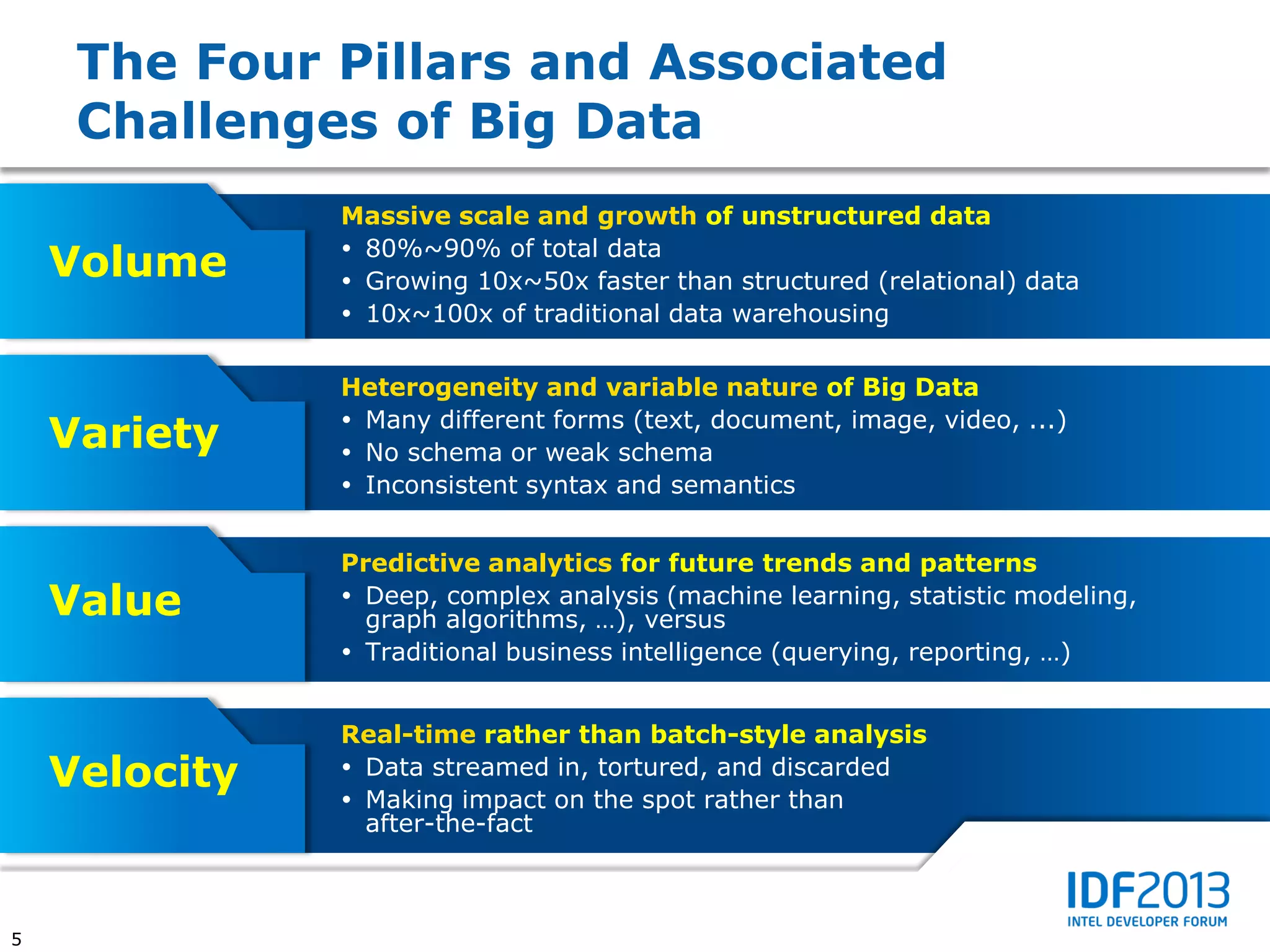 The Four Pillars and Associated Challenges of Big Data

Volume

Massive scale and growth of unstructured data
• 80%~90% of total data
• Growing 10x~50x faster than structured (relational) data
• 10x~100x of traditional data warehousing

Variety

Heterogeneity and variable nature of Big Data
• Many different forms (text, document, image, video, ...)
• No schema or weak schema
• Inconsistent syntax and semantics

Value

Predictive analytics for future trends and patterns
• Deep, complex analysis (machine learning, statistic modeling, graph algorithms, …), versus
• Traditional business intelligence (querying, reporting, …)

Velocity

Real-time rather than batch-style analysis
• Data streamed in, tortured, and discarded
• Making impact on the spot rather than after-the-fact

IDF2013
INTEL DEVELOPER FORUM

5